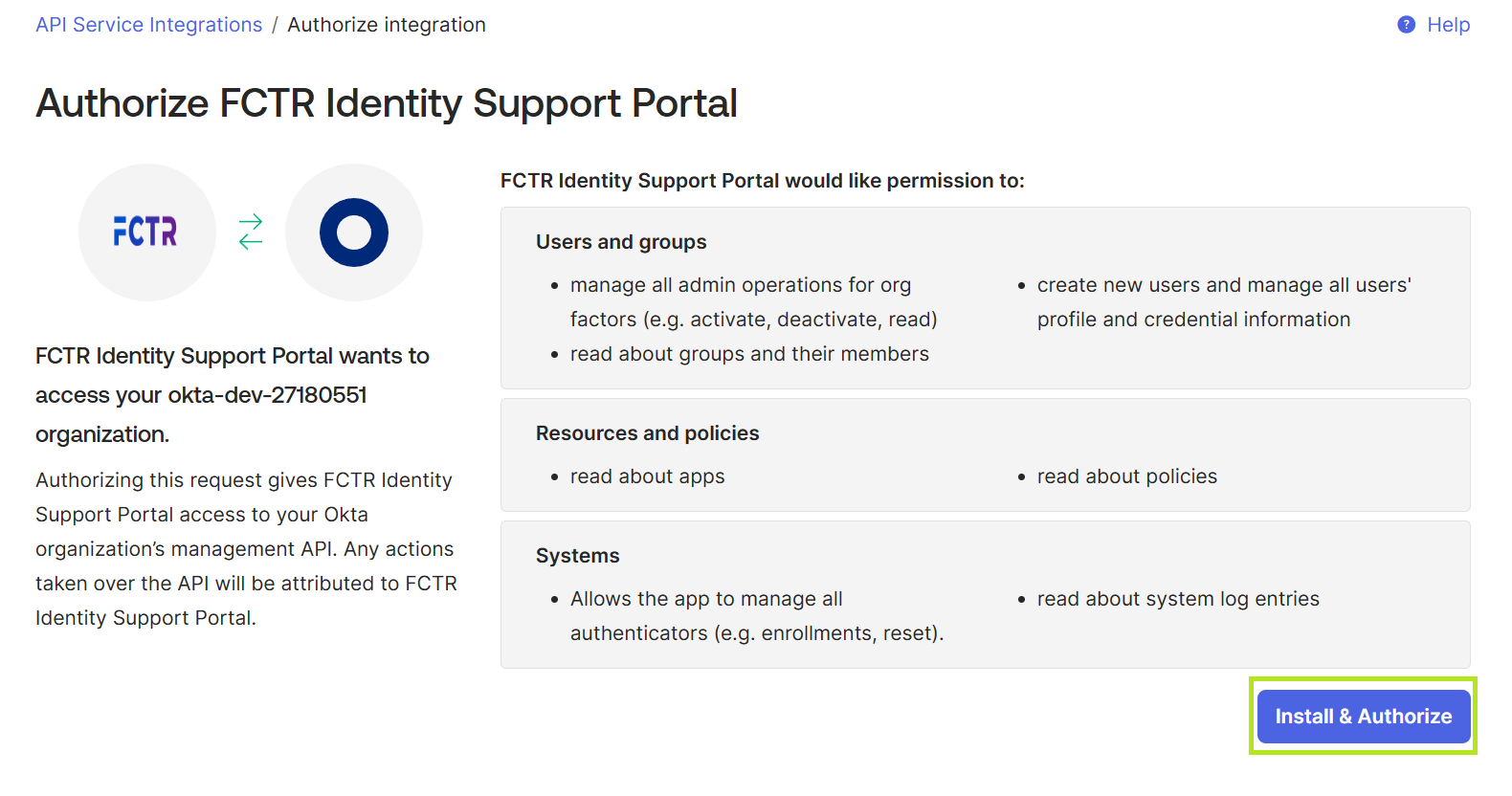 API Service Integrations / Authorize integration

Help

Authorize FCTR Identity Support Portal

FCTR

FCTR Identity Support Portal wants to access your okta-dev-27180551 organization.

Authorizing this request gives FCTR Identity Support Portal access to your Okta organization's management API. Any actions taken over the API will be attributed to FCTR Identity Support Portal.

FCTR Identity Support Portal would like permission to:

Users and groups

- manage all admin operations for org factors (e.g. activate, deactivate, read)
- read about groups and their members
- create new users and manage all users' profile and credential information

Resources and policies

- read about apps
- read about policies

Systems

- Allows the app to manage all authenticators (e.g. enrollments, reset).
- read about system log entries

Install & Authorize